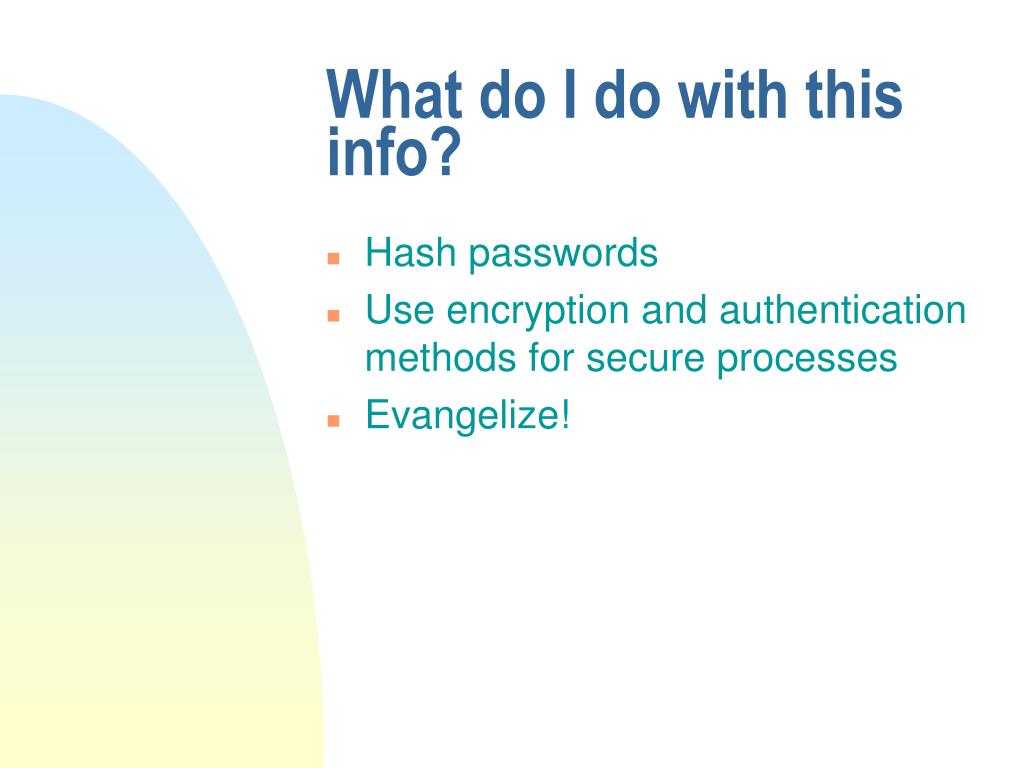 What do I do with this info?

- Hash passwords
- Use encryption and authentication methods for secure processes
- Evangelize!